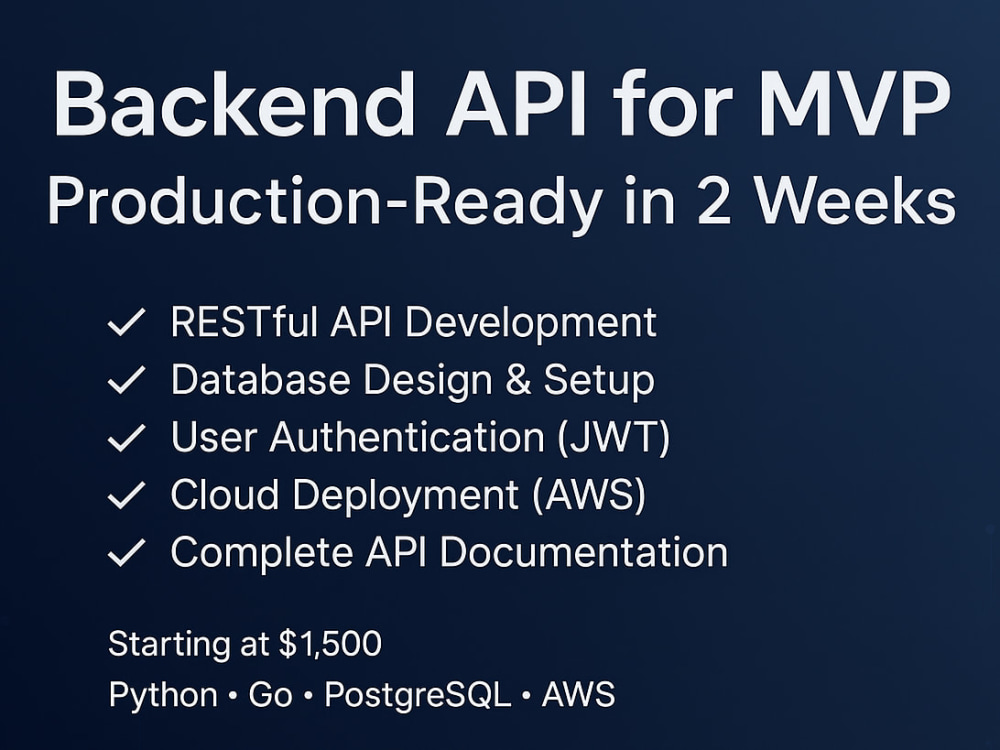 Backend API for MVP
Production-Ready in 2 Weeks

✓ RESTful API Development
✓ Database Design & Setup
✓ User Authentication (JWT)
✓ Cloud Deployment (AWS)
✓ Complete API Documentation

Starting at $1,500
Python • Go • PostgreSQL • AWS